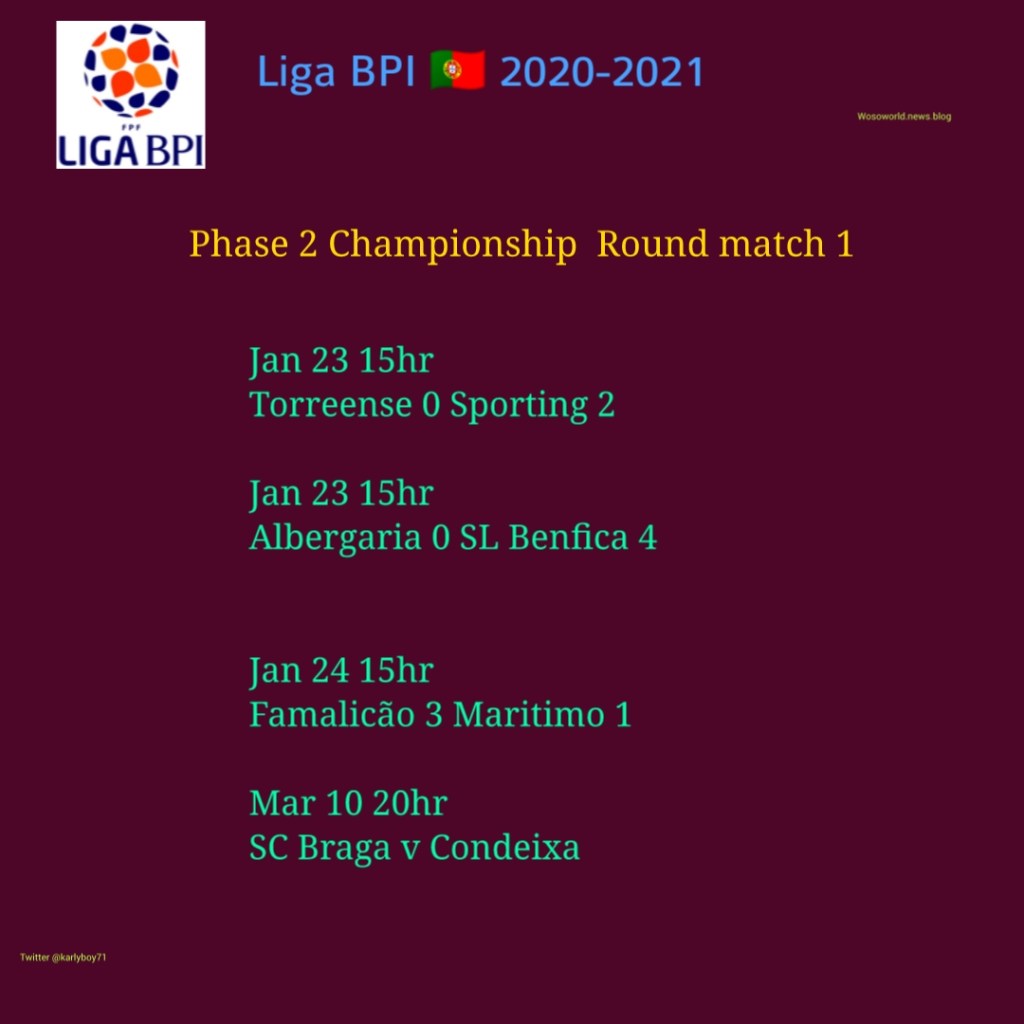 FPF
LIGA BPI

Liga BPI 🇵🇹 2020-2021

Wosoworld.news.blog

Phase 2 Championship Round match 1

Jan 23 15hr
Torreense 0 Sporting 2

Jan 23 15hr
Albergaria 0 SL Benfica 4

Jan 24 15hr
Famalicão 3 Maritimo 1

Mar 10 20hr
SC Braga v Condeixa

Twitter @karlyboy71